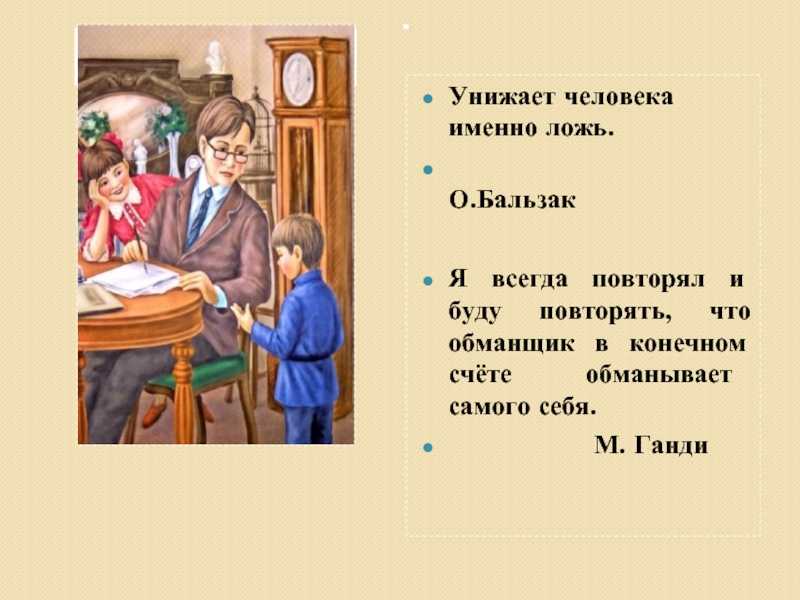 Унижает человека именно ложь.

О.Бальзак

Я всегда повторял и буду повторять, что обманщик в конечном счёте обманывает самого себя.

М. Ганди